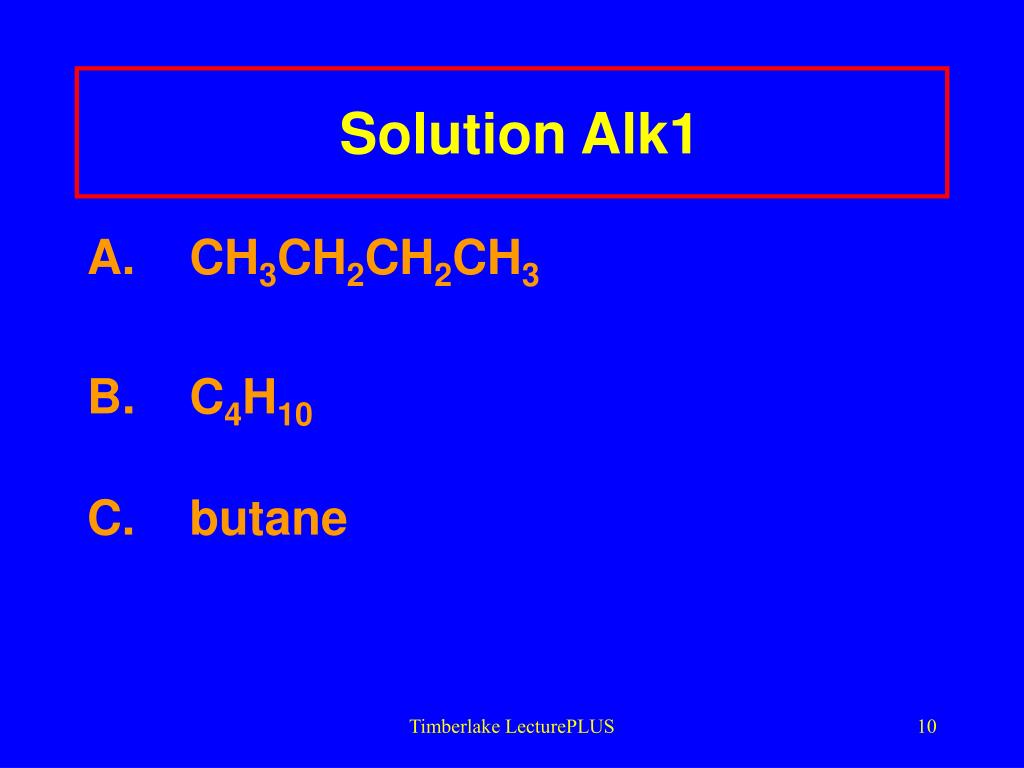 Solution Alk1

A. $CH_3CH_2CH_2CH_3$

B. $C_4H_{10}$

C. butane

Timberlake LecturePLUS

10